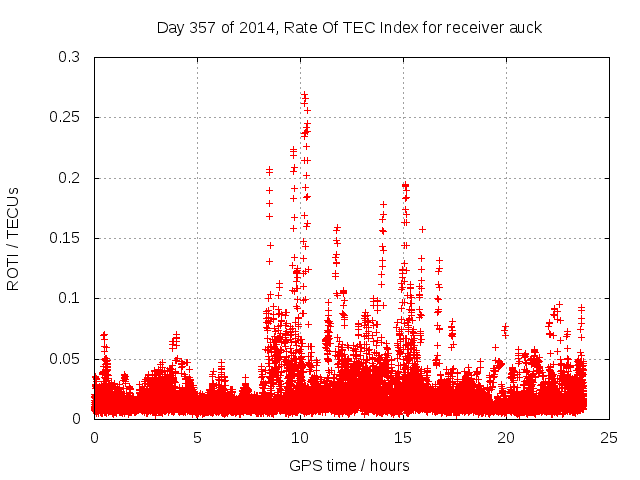 Day 357 of 2014, Rate Of TEC Index for receiver auck

ROTI / TECUs

0.3
0.25
0.2
0.15
0.1
0.05
0

0
5
10
15
20
25

GPS time / hours